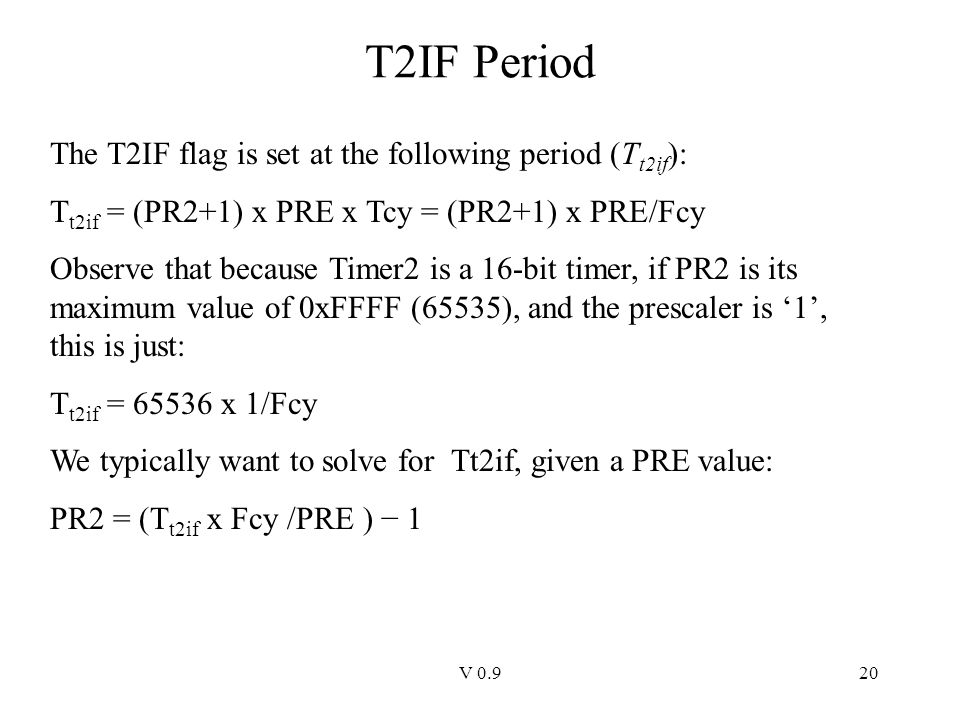 T2IF Period

The T2IF flag is set at the following period ($T_{t2if}$):

$T_{t2if}$ = (PR2+1) x PRE x Tcy = (PR2+1) x PRE/Fcy

Observe that because Timer2 is a 16-bit timer, if PR2 is its maximum value of 0xFFFF (65535), and the prescaler is ‘1’, this is just:

$T_{t2if}$ = 65536 x 1/Fcy

We typically want to solve for Tt2if, given a PRE value:

PR2 = ($T_{t2if}$ x Fcy /PRE ) − 1

V 0.9

20